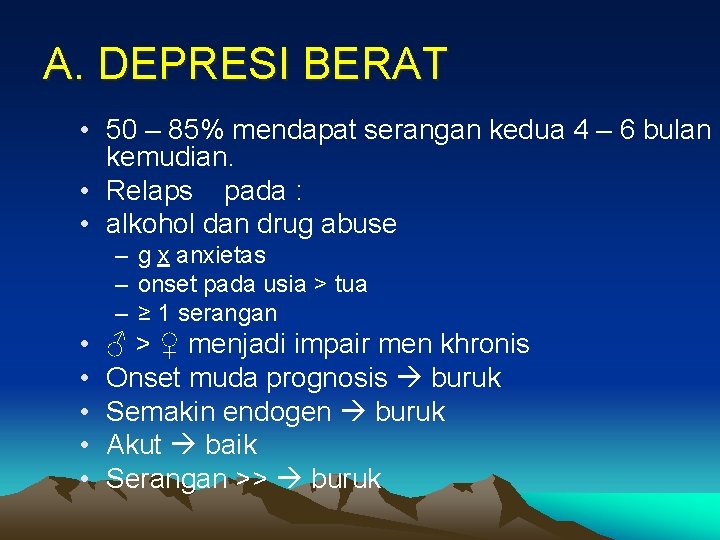 A. DEPRESI BERAT

• 50 – 85% mendapat serangan kedua 4 – 6 bulan kemudian.
• Relaps pada :
• alkohol dan drug abuse
– g x anxietas
– onset pada usia > tua
– ≥ 1 serangan
• ♂ > ♀ menjadi impair men khronis
• Onset muda prognosis → buruk
• Semakin endogen → buruk
• Akut → baik
• Serangan >> → buruk